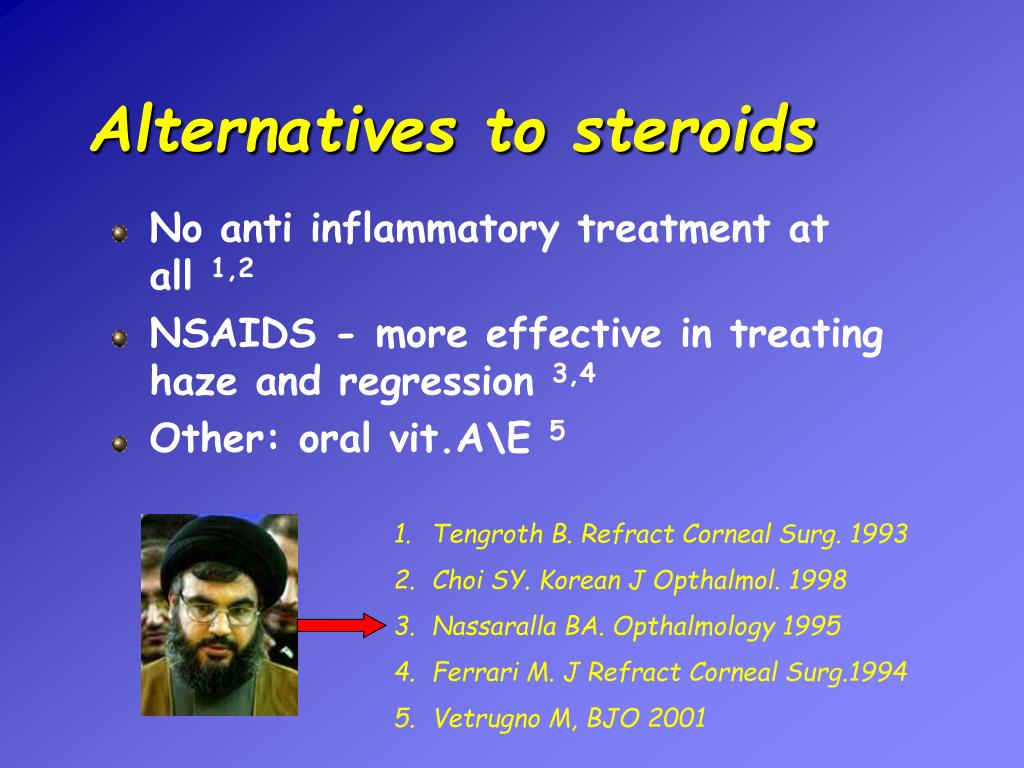 Alternatives to steroids

No anti inflammatory treatment at all $^{1,2}$

NSAIDS - more effective in treating haze and regression $^{3,4}$

Other: oral vit.A\E $^{5}$

1. Tengroth B. Refract Corneal Surg. 1993
2. Choi SY. Korean J Opthalmol. 1998
3. Nassaralla BA. Opthalmology 1995
4. Ferrari M. J Refract Corneal Surg.1994
5. Vetrugno M, BJO 2001